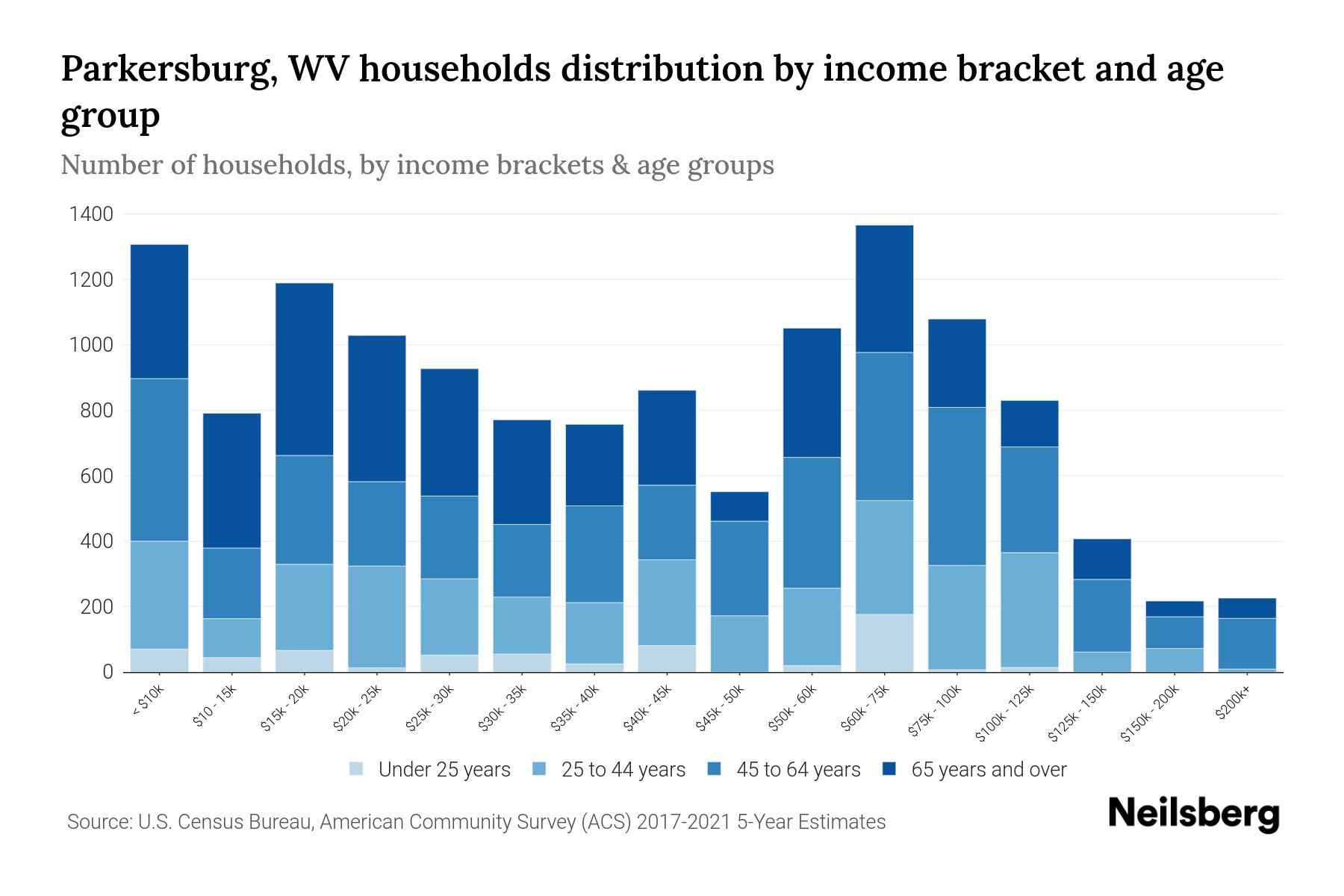 Parkersburg, WV households distribution by income bracket and age group

Number of households, by income brackets & age groups

1400
1200
1000
800
600
400
200
0

< $10k
$10 - 15k
$15k - 20k
$20k - 25k
$25k - 30k
$30k - 35k
$35k - 40k
$40k - 45k
$45k - 50k
$50k - 60k
$60k - 75k
$75k - 100k
$100k - 125k
$125k - 150k
$150k - 200k
$200k+

Under 25 years
25 to 44 years
45 to 64 years
65 years and over

Source: U.S. Census Bureau, American Community Survey (ACS) 2017-2021 5-Year Estimates

Neilsberg